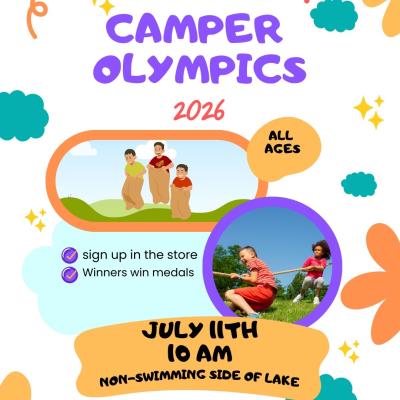 CAMPER OLYMPICS

2026

ALL AGES

sign up in the store
Winners win medals

JULY 11TH
10 AM
NON-SWIMMING SIDE OF LAKE